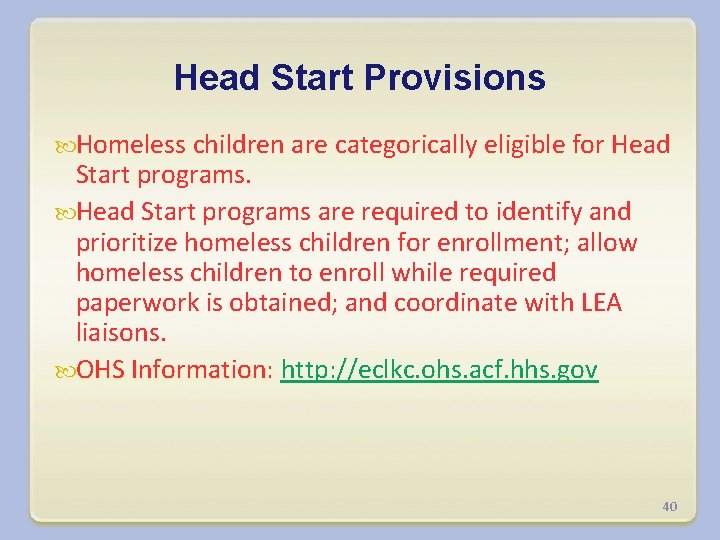 Head Start Provisions

Homeless children are categorically eligible for Head Start programs.

Head Start programs are required to identify and prioritize homeless children for enrollment; allow homeless children to enroll while required paperwork is obtained; and coordinate with LEA liaisons.

OHS Information: http://eclkc.ohs.acf.hhs.gov

40